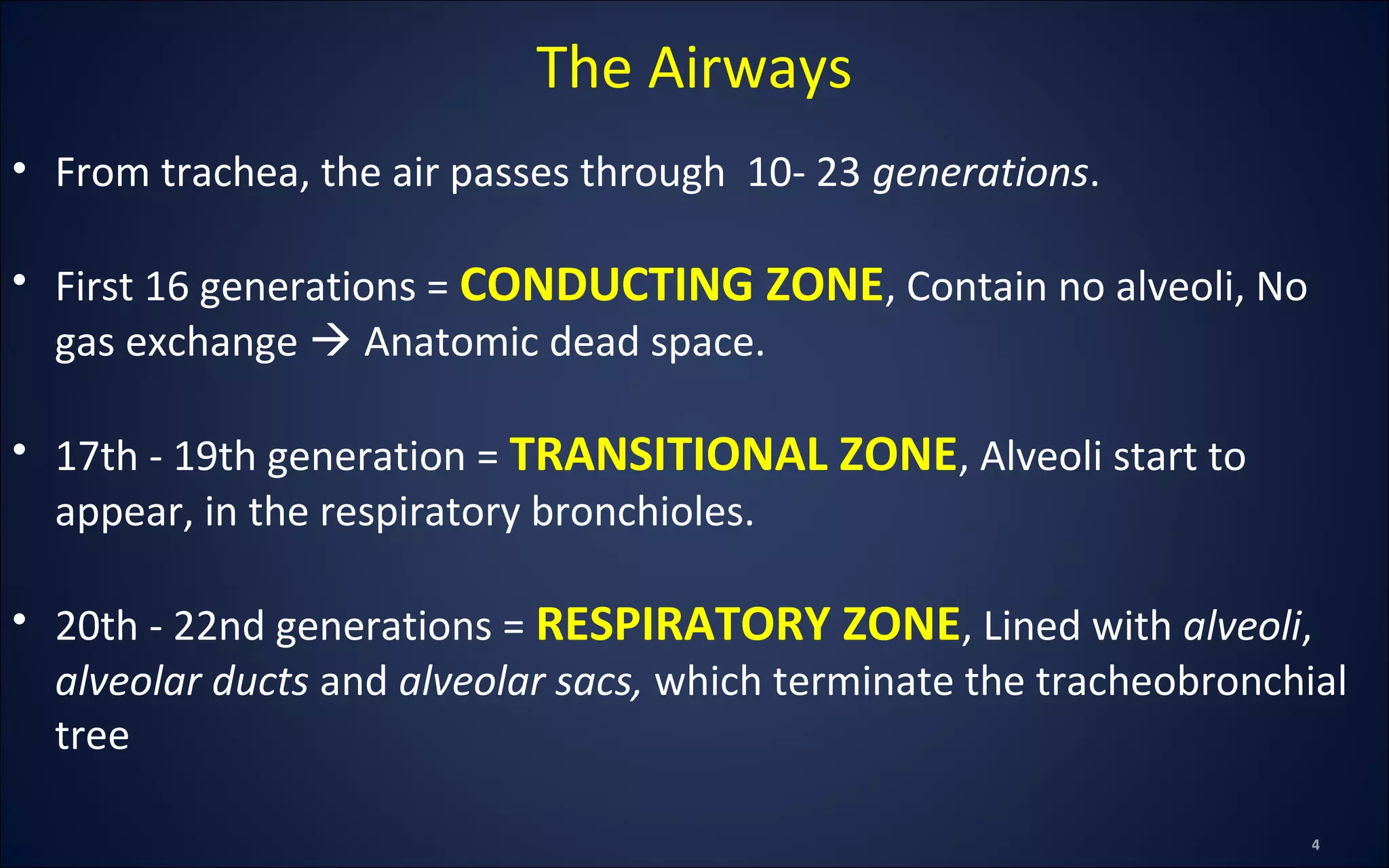 The Airways

• From trachea, the air passes through 10- 23 generations.

• First 16 generations = CONDUCTING ZONE, Contain no alveoli, No gas exchange → Anatomic dead space.

• 17th - 19th generation = TRANSITIONAL ZONE, Alveoli start to appear, in the respiratory bronchioles.

• 20th - 22nd generations = RESPIRATORY ZONE, Lined with alveoli, alveolar ducts and alveolar sacs, which terminate the tracheobronchial tree

4